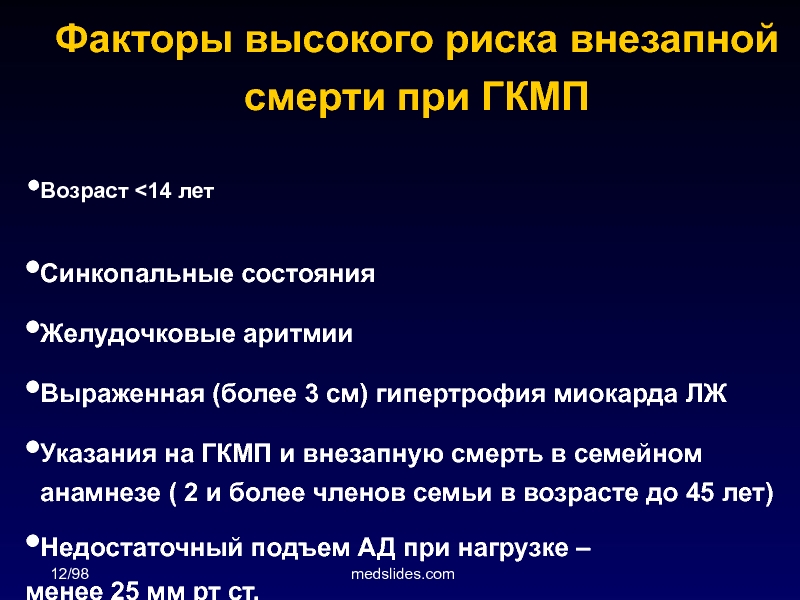 Факторы высокого риска внезапной смерти при ГКМП

•Возраст <14 лет

•Синкопальные состояния

•Желудочковые аритмии

•Выраженная (более 3 см) гипертрофия миокарда ЛЖ

•Указания на ГКМП и внезапную смерть в семейном анамнезе ( 2 и более членов семьи в возрасте до 45 лет)

•Недостаточный подъем АД при нагрузке – менее 25 мм рт ст.

12/98

medslides.com